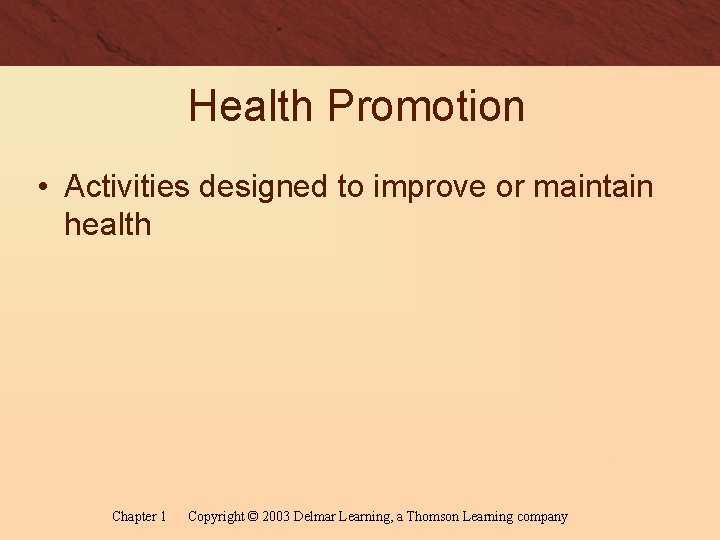 Health Promotion

• Activities designed to improve or maintain health

Chapter 1 Copyright © 2003 Delmar Learning, a Thomson Learning company